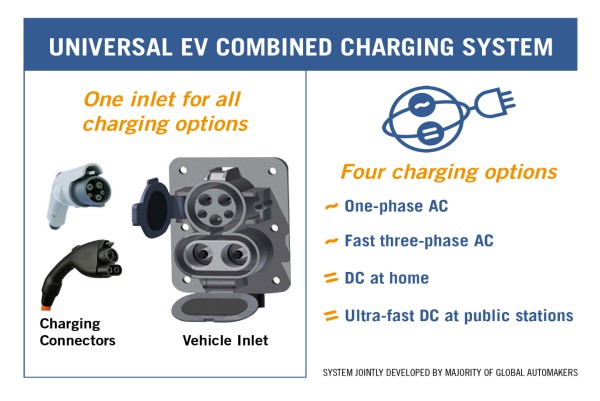 UNIVERSAL EV COMBINED CHARGING SYSTEM

One inlet for all charging options

Charging Connectors

Vehicle Inlet

Four charging options

~ One-phase AC

~ Fast three-phase AC

= DC at home

= Ultra-fast DC at public stations

SYSTEM JOINTLY DEVELOPED BY MAJORITY OF GLOBAL AUTOMAKERS